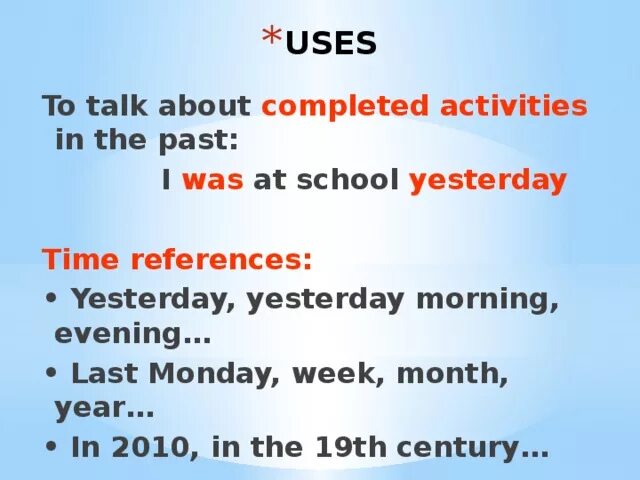 *USES

To talk about completed activities in the past:

I was at school yesterday

Time references:

• Yesterday, yesterday morning, evening…
• Last Monday, week, month, year…
• In 2010, in the 19th century…